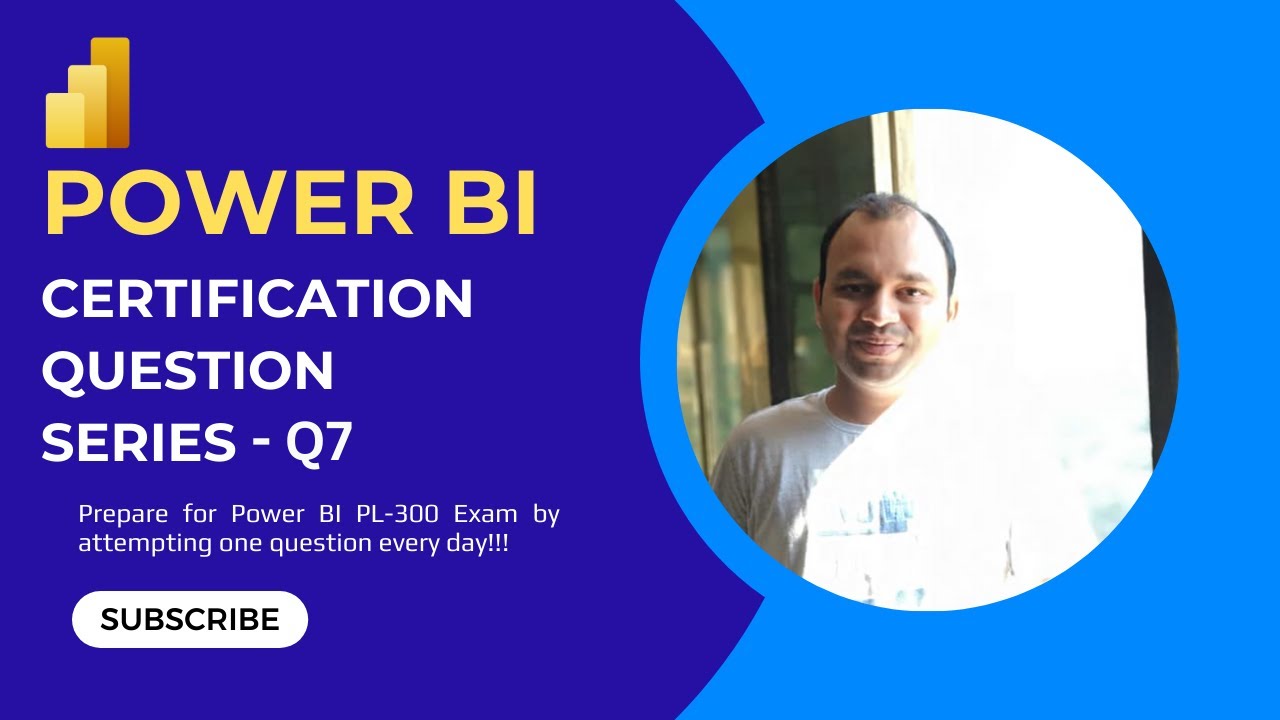 POWER BI

CERTIFICATION QUESTION SERIES - Q7

Prepare for Power BI PL-300 Exam by attempting one question every day!!!

SUBSCRIBE